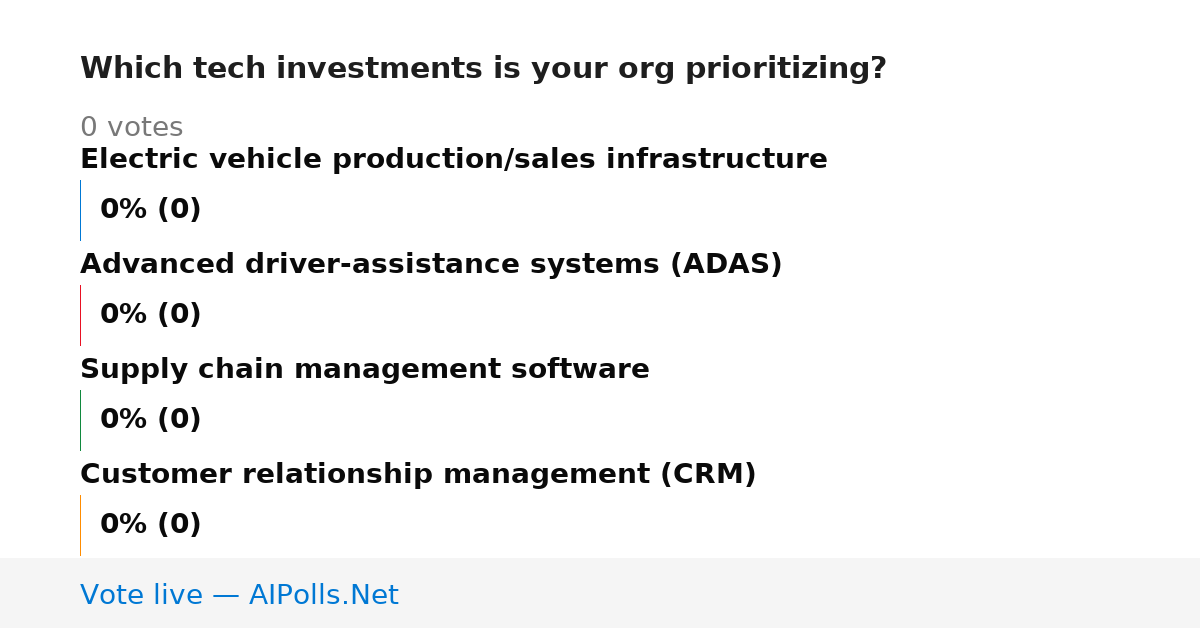 Which tech investments is your org prioritizing?

0 votes

Electric vehicle production/sales infrastructure

0% (0)

Advanced driver-assistance systems (ADAS)

0% (0)

Supply chain management software

0% (0)

Customer relationship management (CRM)

0% (0)

Vote live — AIPolls.Net